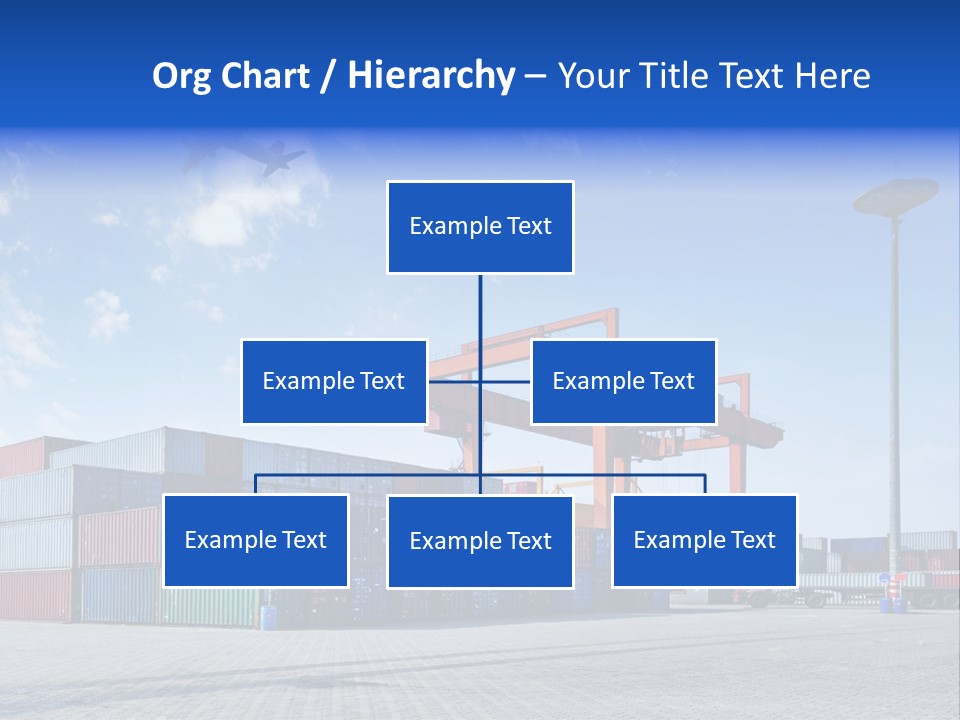 Org Chart / Hierarchy – Your Title Text Here

Example Text

Example Text

Example Text

Example Text

Example Text

Example Text